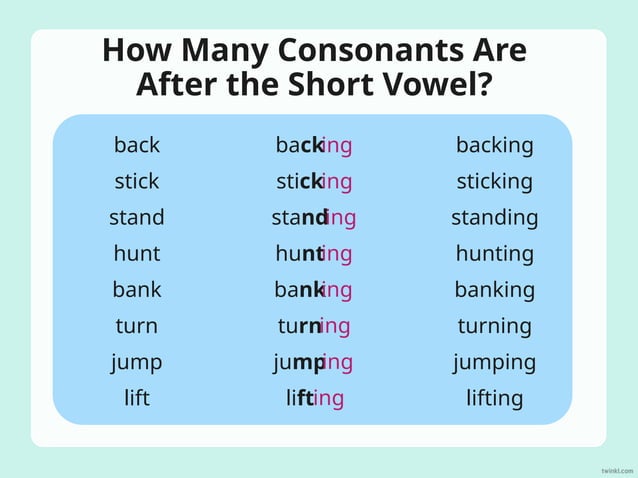 How Many Consonants Are After the Short Vowel?

| back | backing | backing |
|---|---|---|
| stick | sticking | sticking |
| stand | standing | standing |
| hunt | hunting | hunting |
| bank | banking | banking |
| turn | turning | turning |
| jump | jumping | jumping |
| lift | lifting | lifting |

twinkl.com